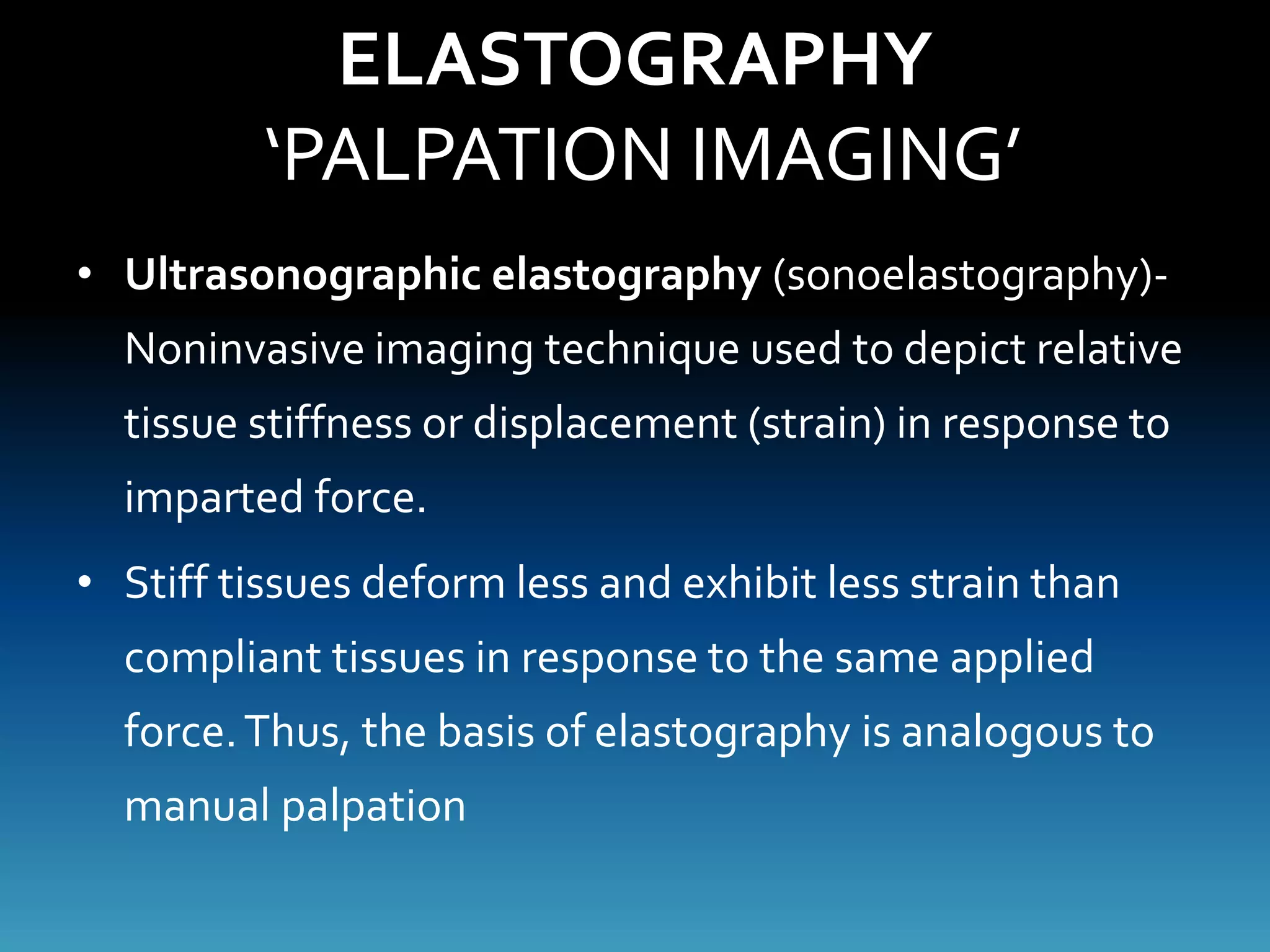 ELASTOGRAPHY
‘PALPATION IMAGING’

• Ultrasonographic elastography (sonoelastography)- Noninvasive imaging technique used to depict relative tissue stiffness or displacement (strain) in response to imparted force.

• Stiff tissues deform less and exhibit less strain than compliant tissues in response to the same applied force. Thus, the basis of elastography is analogous to manual palpation